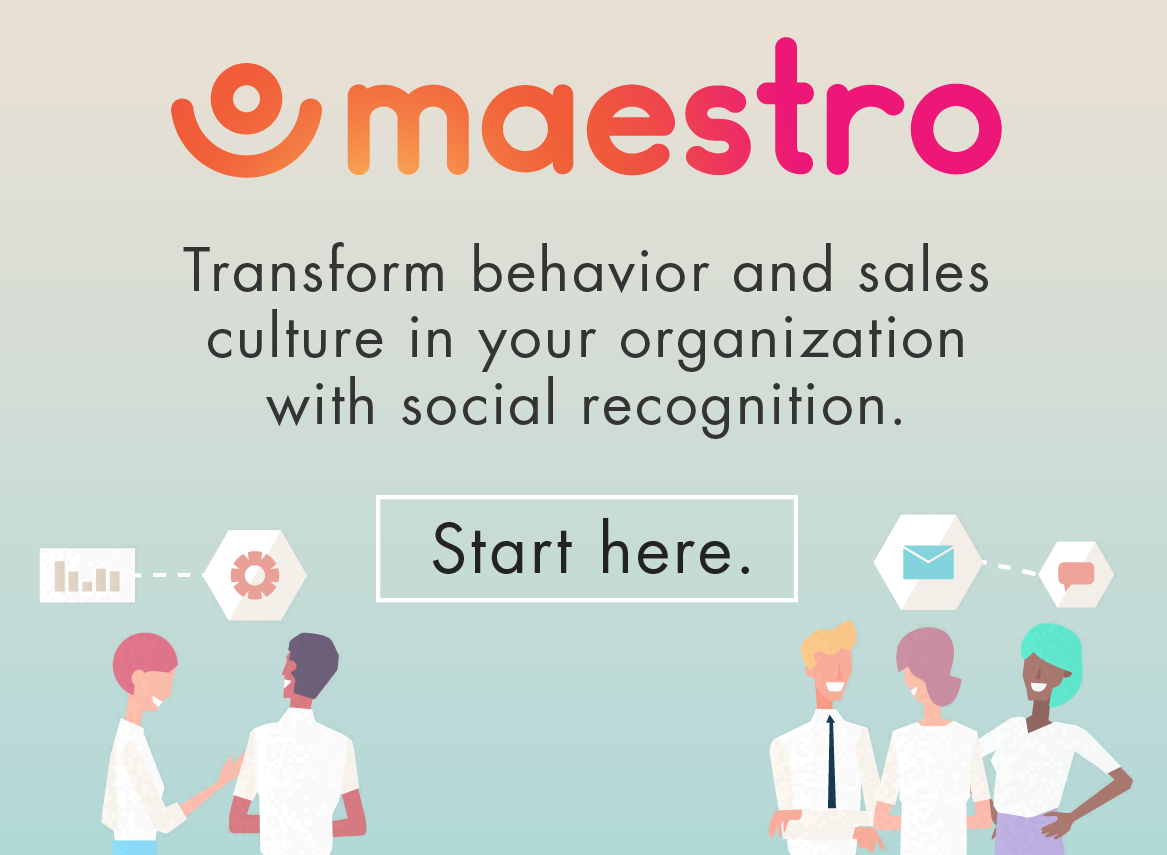 maestro

Transform behavior and sales culture in your organization with social recognition.

Start here.